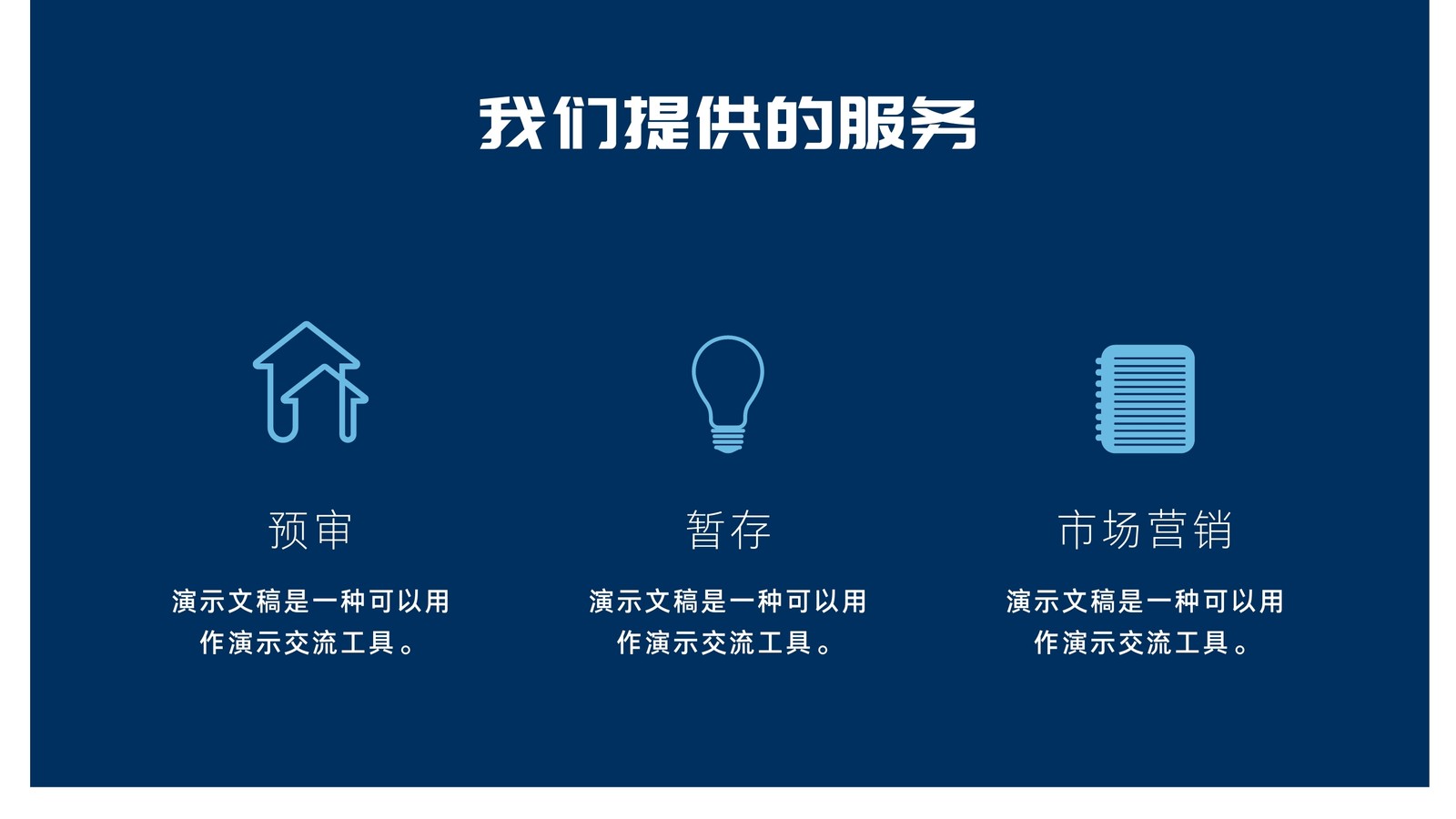 我们提供的服务

预审

演示文稿是一种可以用作演示交流工具。

暂存

演示文稿是一种可以用作演示交流工具。

市场营销

演示文稿是一种可以用作演示交流工具。